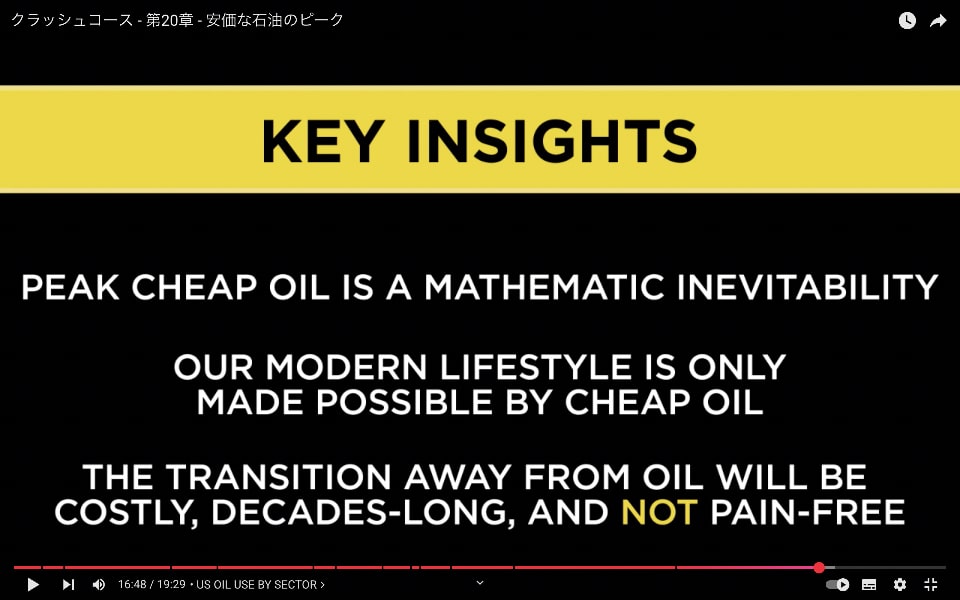 クラッシュコース - 第20章 - 安価な石油のピーク

KEY INSIGHTS

PEAK CHEAP OIL IS A MATHEMATIC INEVITABILITY

OUR MODERN LIFESTYLE IS ONLY MADE POSSIBLE BY CHEAP OIL

THE TRANSITION AWAY FROM OIL WILL BE COSTLY, DECADES-LONG, AND NOT PAIN-FREE

16:48 / 19:29 • US OIL USE BY SECTOR ›